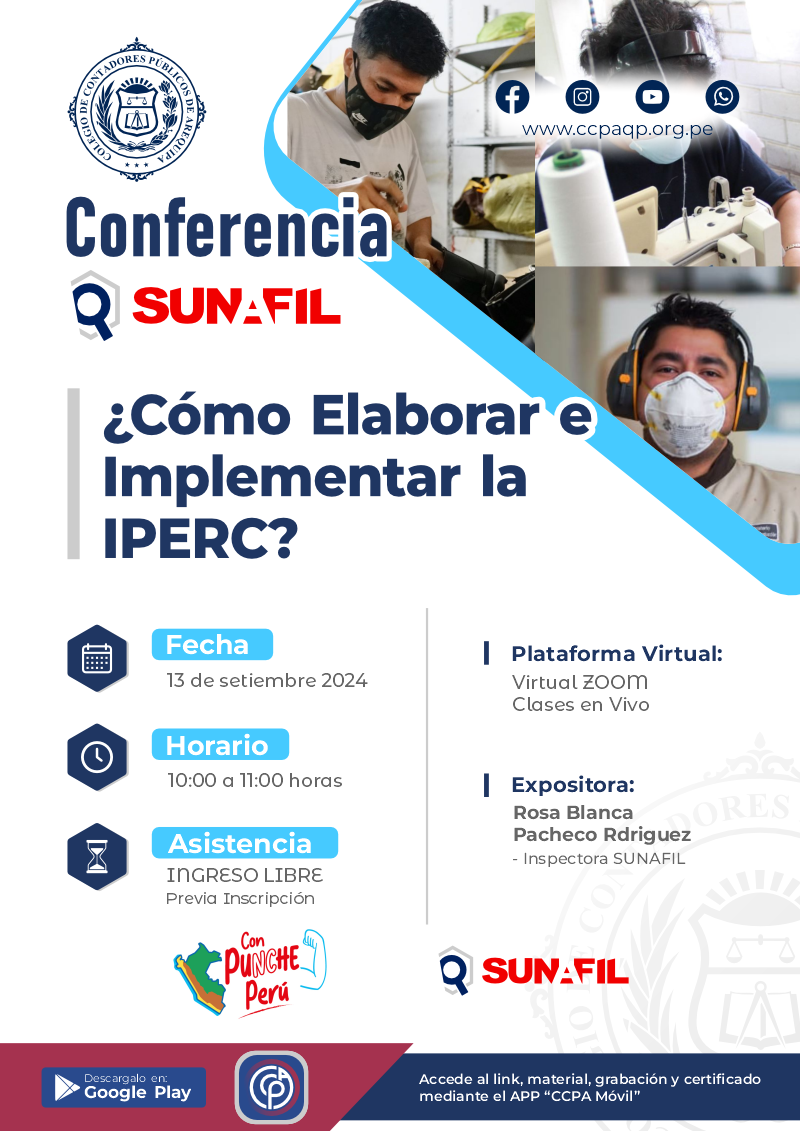 COLEGIO DE CONTADORES PÚBLICOS DE AREQUIPA

www.ccpaqp.org.pe

Conferencia

SUNAFIL

¿Cómo Elaborar e Implementar la IPERC?

Fecha
13 de setiembre 2024

Horario
10:00 a 11:00 horas

Asistencia
INGRESO LIBRE
Previa Inscripción

Plataforma Virtual:
Virtual ZOOM
Clases en Vivo

Expositora:
Rosa Blanca Pacheco Rdriguez
- Inspectora SUNAFIL

Con PUNCHE Perú

SUNAFIL

Descargalo en:
Google Play

Accede al link, material, grabación y certificado mediante el APP "CCPA Móvil"